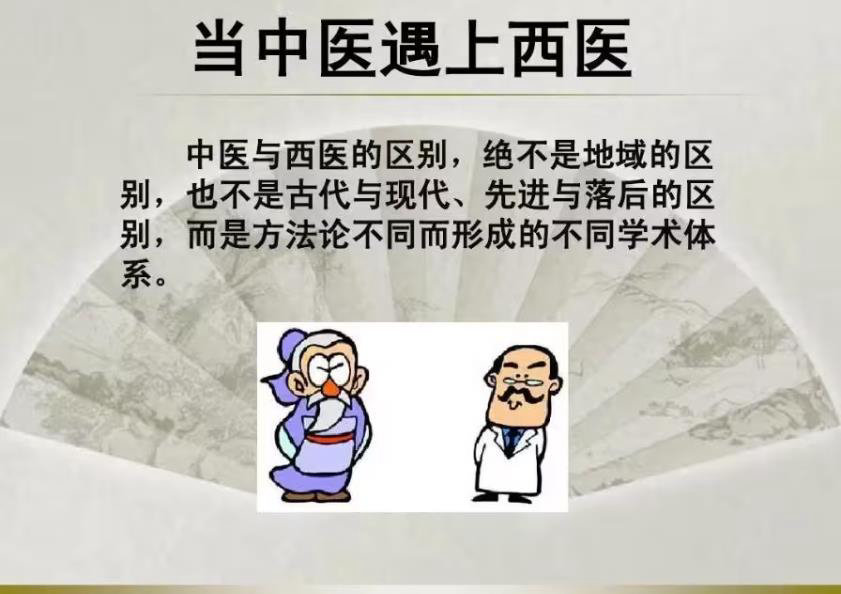 当中医遇上西医

中医与西医的区别，绝不是地域的区别，也不是古代与现代、先进与落后的区别，而是方法论不同而形成的不同学术体系。